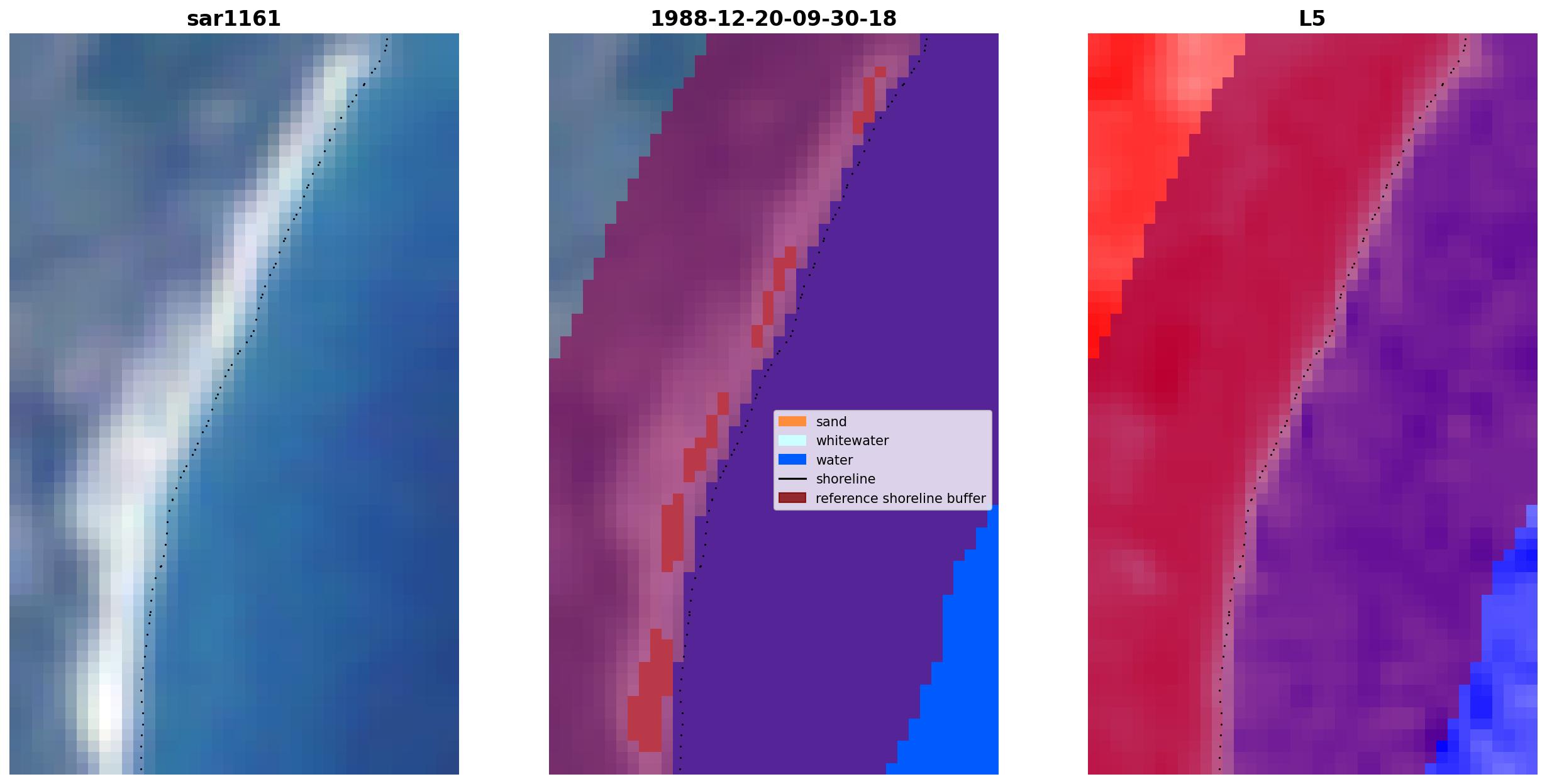 sar1161

1988-12-20-09-30-18

sand
whitewater
water
shoreline
reference shoreline buffer

L5